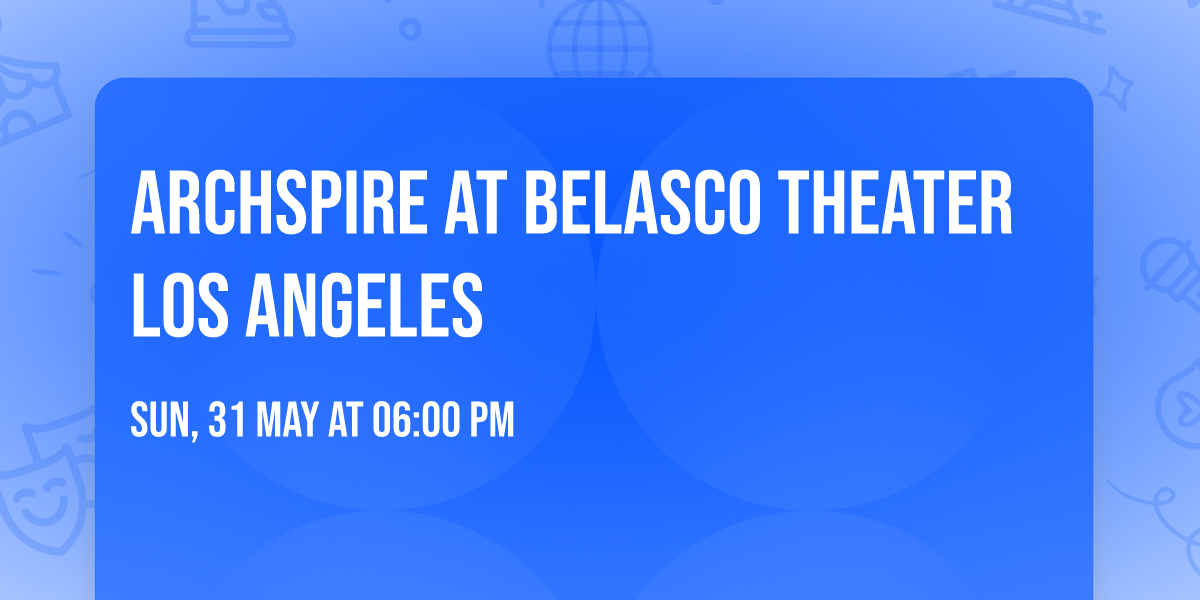 ARCHSPIRE AT BELASCO THEATER LOS ANGELES

SUN, 31 MAY AT 06:00 PM